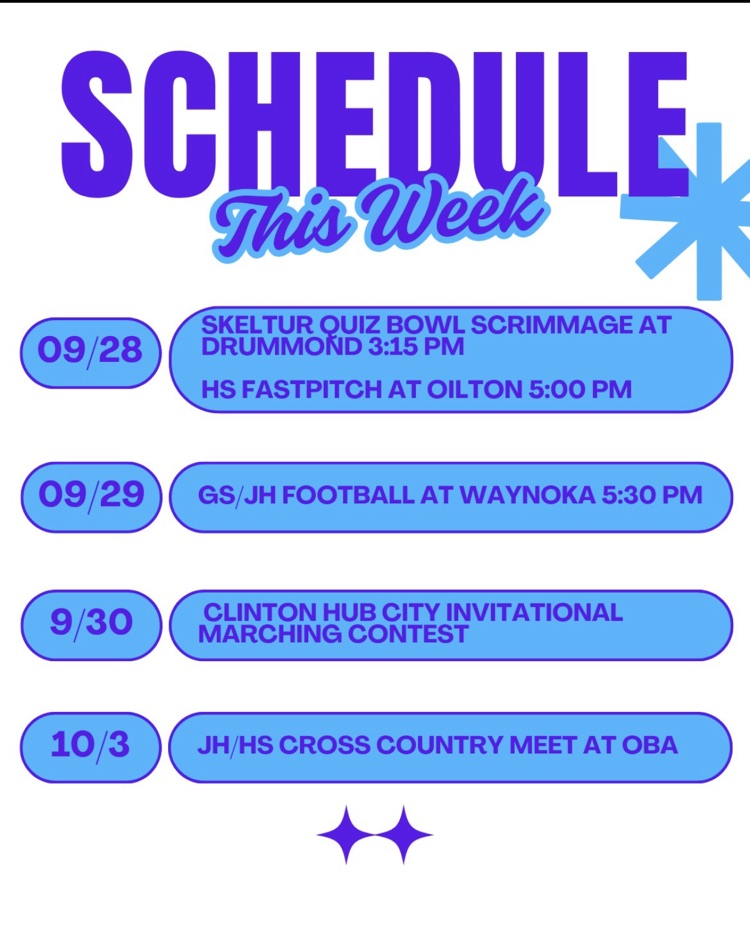 SCHEDULE
This Week

09/28
SKELTUR QUIZ BOWL SCRIMMAGE AT DRUMMOND 3:15 PM

HS FASTPITCH AT OILTON 5:00 PM

09/29
GS/JH FOOTBALL AT WAYNOKA 5:30 PM

9/30
CLINTON HUB CITY INVITATIONAL MARCHING CONTEST

10/3
JH/HS CROSS COUNTRY MEET AT OBA